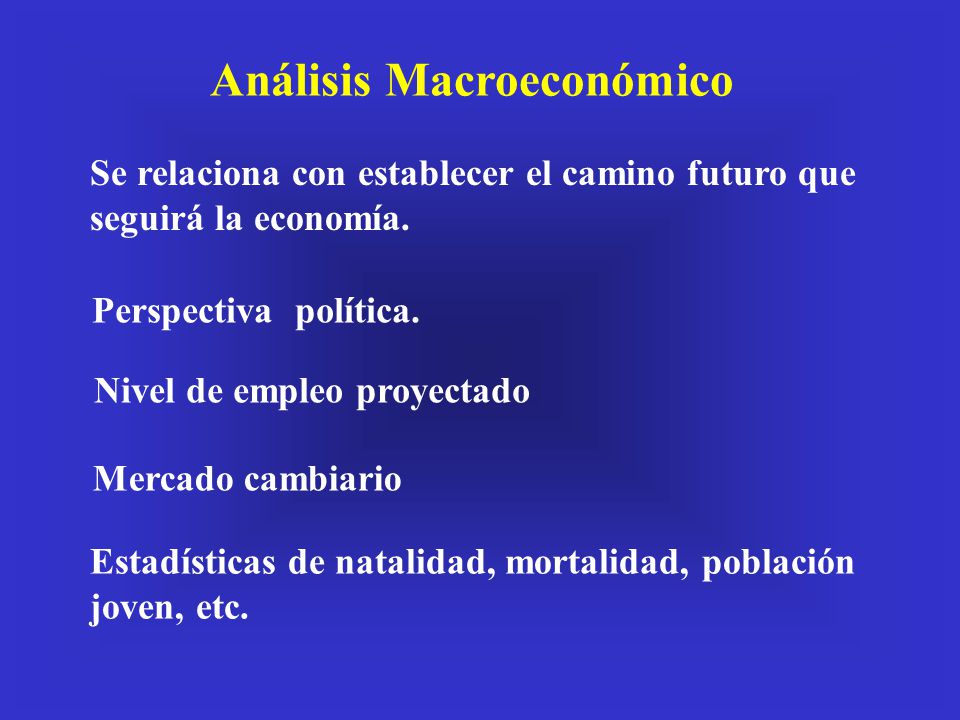 Análisis Macroeconómico

Se relaciona con establecer el camino futuro que seguirá la economía.

Perspectiva  política.

Nivel de empleo proyectado

Mercado cambiario

Estadísticas de natalidad, mortalidad, población joven, etc.